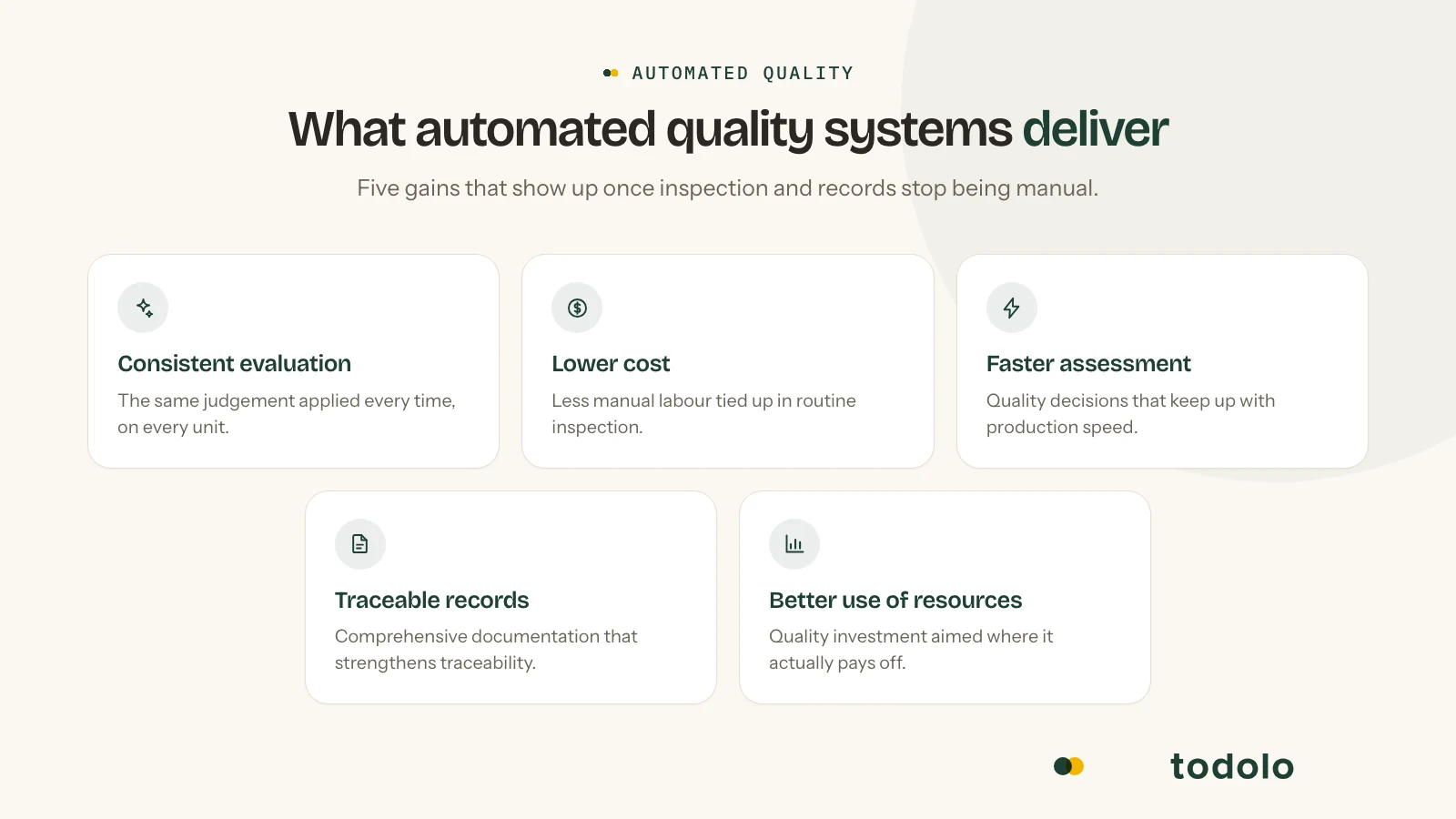 AUTOMATED QUALITY

What automated quality systems deliver

Five gains that show up once inspection and records stop being manual.

Consistent evaluation

The same judgement applied every time, on every unit.

Lower cost

Less manual labour tied up in routine inspection.

Faster assessment

Quality decisions that keep up with production speed.

Traceable records

Comprehensive documentation that strengthens traceability.

Better use of resources

Quality investment aimed where it actually pays off.

todolo